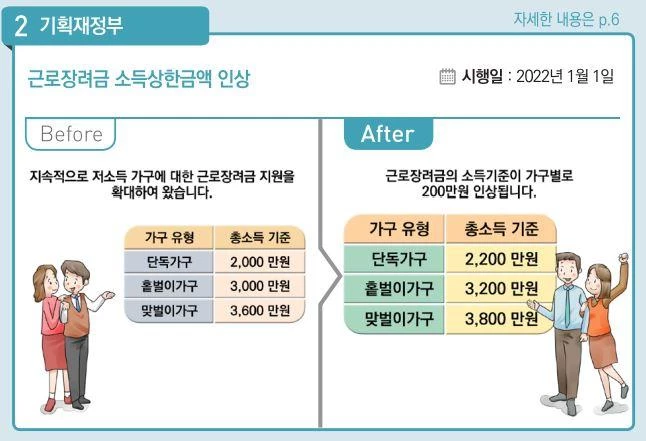 2 기획재정부

자세한 내용은 p.6

근로장려금 소득상한금액 인상

시행일 : 2022년 1월 1일

Before

지속적으로 저소득 가구에 대한 근로장려금 지원을 확대하여 왔습니다.

| 가구 유형 | 총소득 기준 |
|---|---|
| 단독가구 | 2,000 만원 |
| 홑벌이가구 | 3,000 만원 |
| 맞벌이가구 | 3,600 만원 |

After

근로장려금의 소득기준이 가구별로 200만원 인상됩니다.

| 가구 유형 | 총소득 기준 |
|---|---|
| 단독가구 | 2,200 만원 |
| 홑벌이가구 | 3,200 만원 |
| 맞벌이가구 | 3,800 만원 |